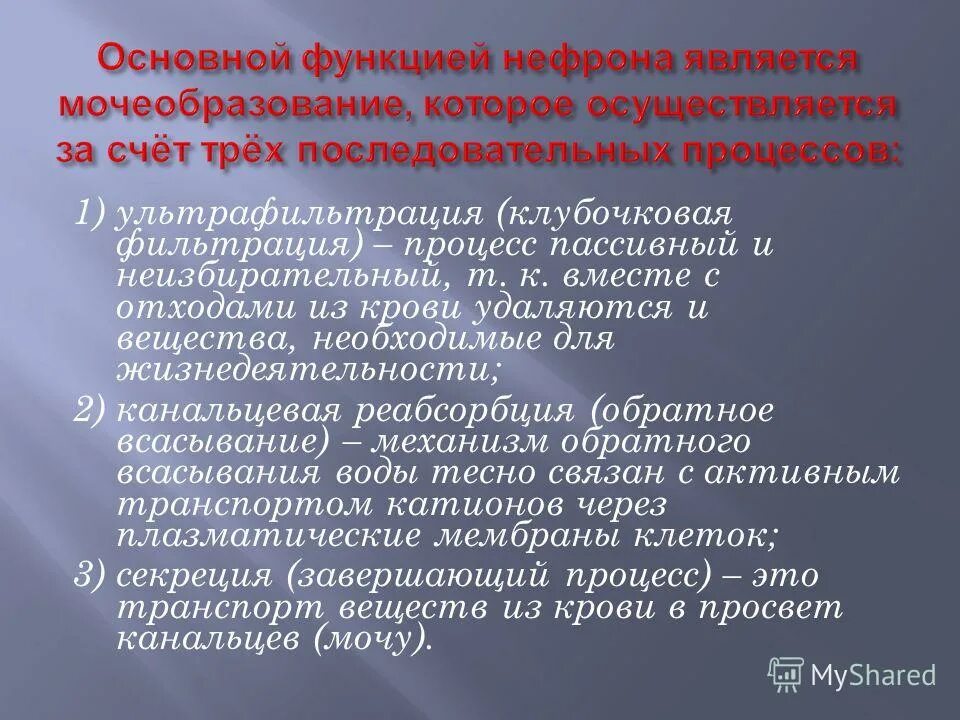 Основной функцией нефрона является мочеобразование, которое осуществляется за счёт трёх последовательных процессов:

1) ультрафильтрация (клубочковая фильтрация) – процесс пассивный и неизбирательный, т. к. вместе с отходами из крови удаляются и вещества, необходимые для жизнедеятельности;

2) канальцевая реабсорбция (обратное всасывание) – механизм обратного всасывания воды тесно связан с активным транспортом катионов через плазматические мембраны клеток;

3) секреция (завершающий процесс) – это транспорт веществ из крови в просвет канальцев (мочу).

MyShared